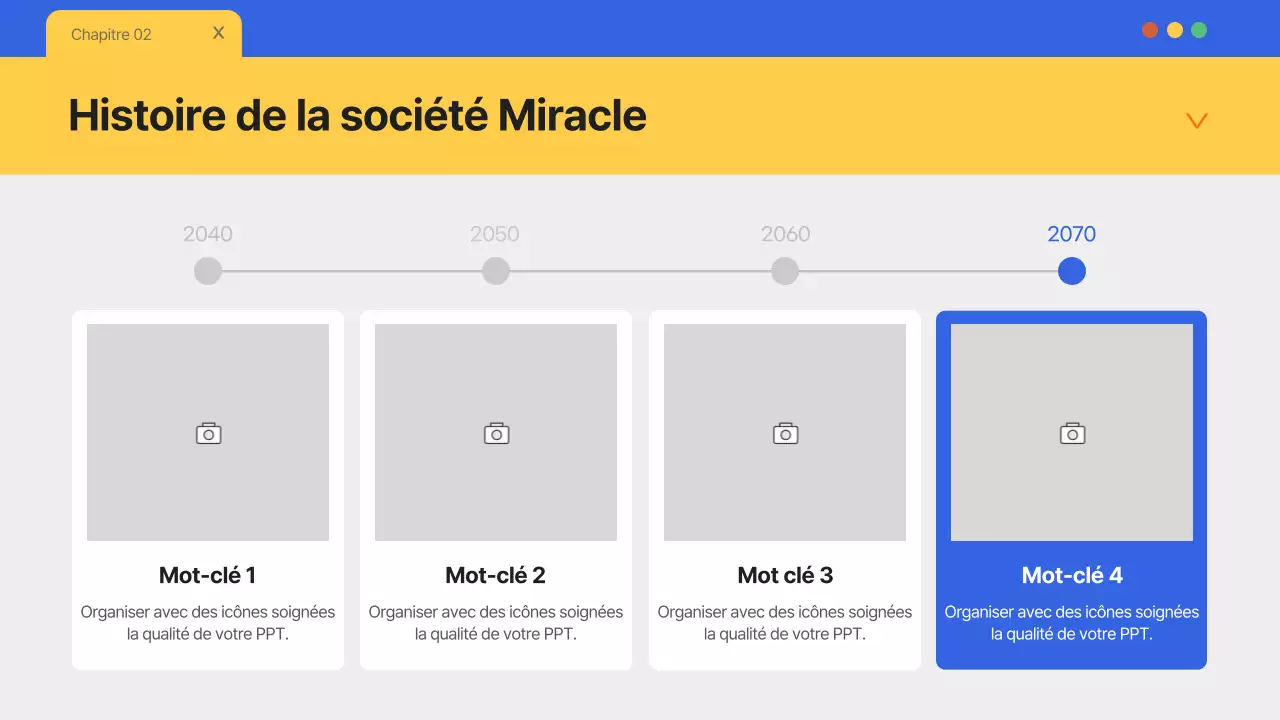 Chapitre 02 X

Histoire de la société Miracle

2040

2050

2060

2070

Mot-clé 1

Organiser avec des icônes soignées la qualité de votre PPT.

Mot-clé 2

Organiser avec des icônes soignées la qualité de votre PPT.

Mot clé 3

Organiser avec des icônes soignées la qualité de votre PPT.

Mot-clé 4

Organiser avec des icônes soignées la qualité de votre PPT.